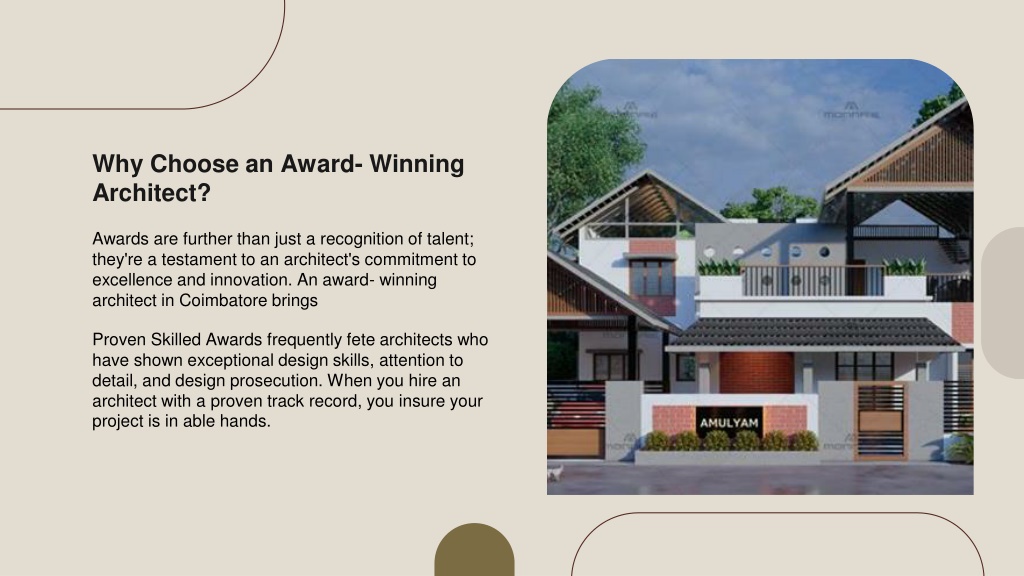 Why Choose an Award- Winning Architect?

Awards are further than just a recognition of talent; they're a testament to an architect's commitment to excellence and innovation. An award- winning architect in Coimbatore brings

Proven Skilled Awards frequently fete architects who have shown exceptional design skills, attention to detail, and design prosecution. When you hire an architect with a proven track record, you insure your project is in able hands.

AMULYAM